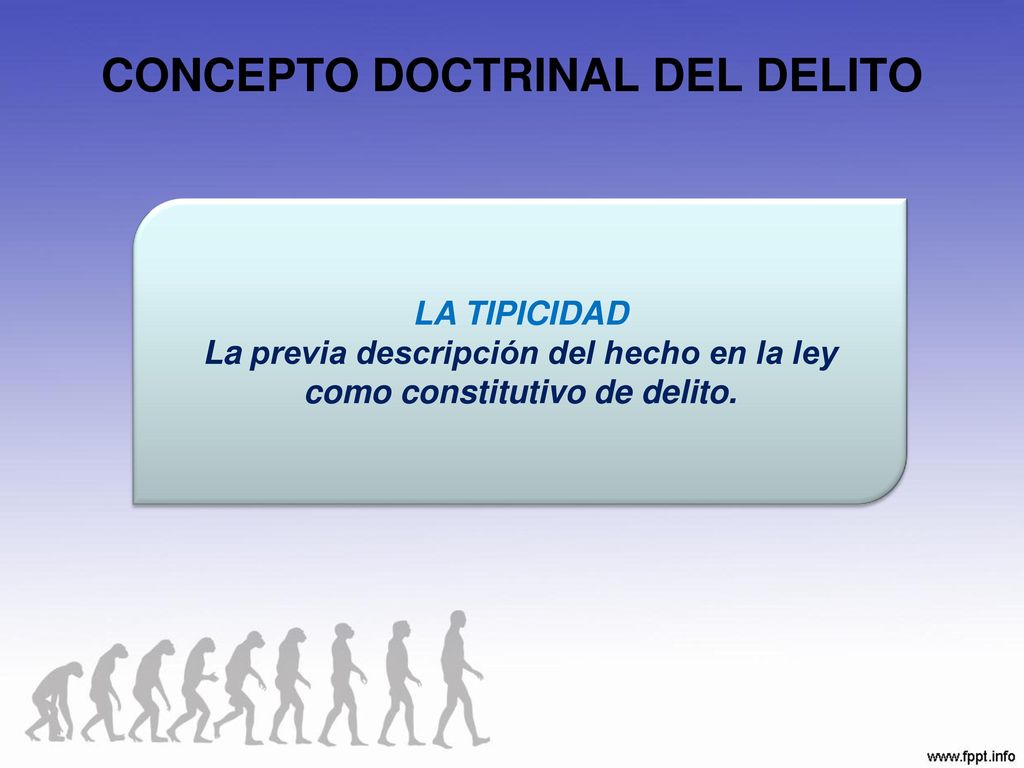 CONCEPTO DOCTRINAL DEL DELITO

LA TIPICIDAD
La previa descripción del hecho en la ley como constitutivo de delito.

www.fppt.info